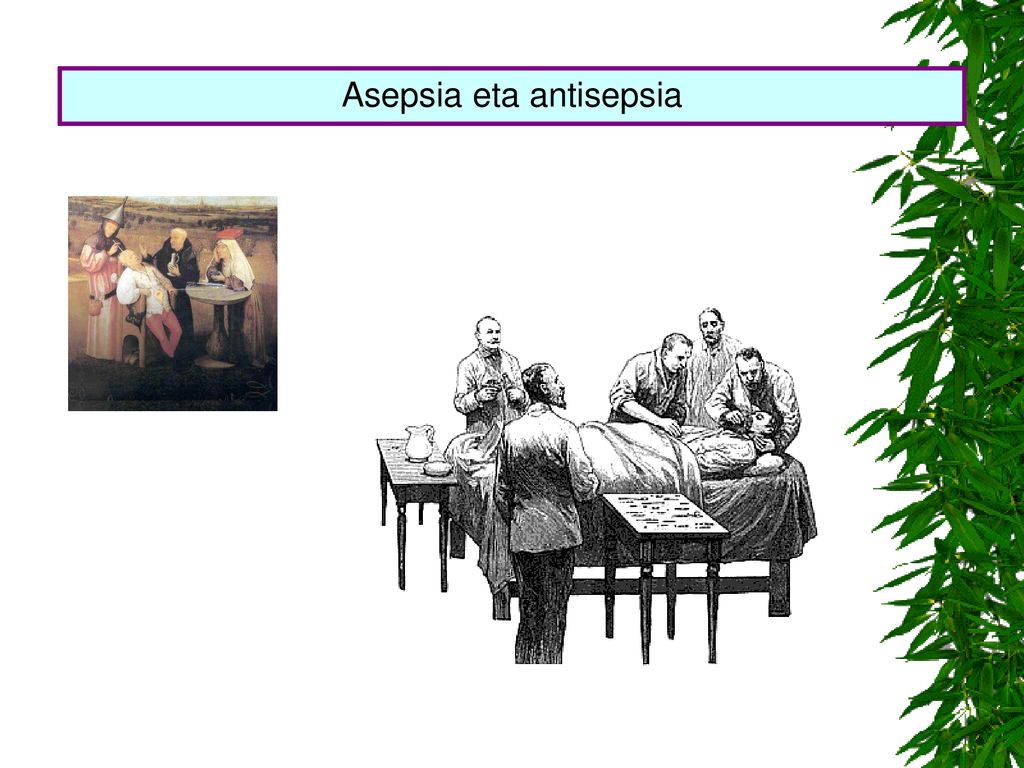 Asepsia eta antisepsia